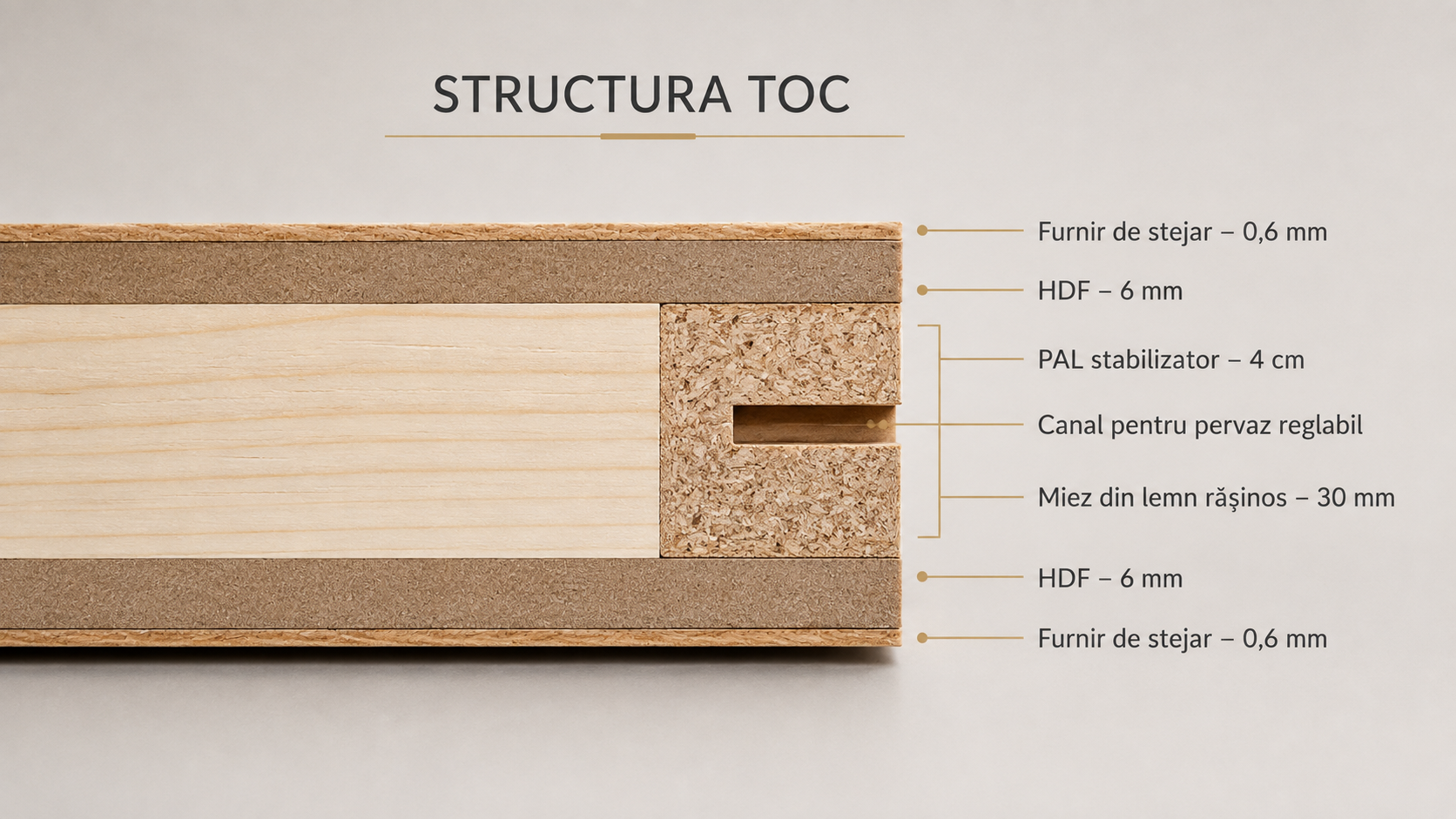 STRUCTURA TOC

Furnir de stejar – 0,6 mm

HDF – 6 mm

PAL stabilizator – 4 cm

Canal pentru pervaz reglabil

Miez din lemn rășinos – 30 mm

HDF – 6 mm

Furnir de stejar – 0,6 mm